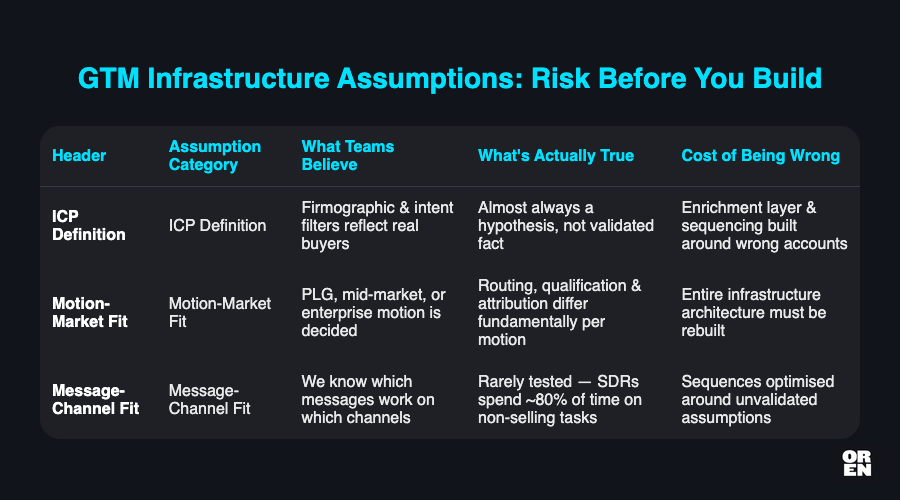 GTM Infrastructure Assumptions: Risk Before You Build

| Header | Assumption Category | What Teams Believe | What's Actually True | Cost of Being Wrong |
|---|---|---|---|---|
| ICP Definition | ICP Definition | Firmographic & intent filters reflect real buyers | Almost always a hypothesis, not validated fact | Enrichment layer & sequencing built around wrong accounts |
| Motion-Market Fit | Motion-Market Fit | PLG, mid-market, or enterprise motion is decided | Routing, qualification & attribution differ fundamentally per motion | Entire infrastructure architecture must be rebuilt |
| Message-Channel Fit | Message-Channel Fit | We know which messages work on which channels | Rarely tested — SDRs spend ~80% of time on non-selling tasks | Sequences optimised around unvalidated assumptions |

OR EN